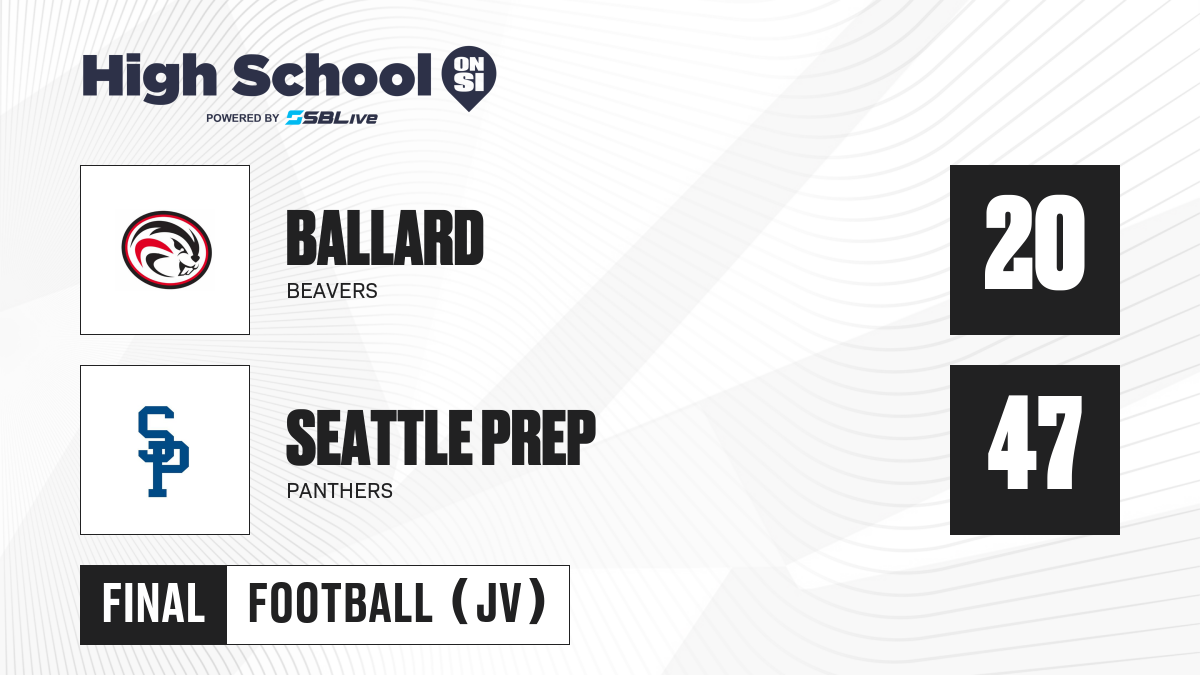 High School ON SI
POWERED BY SBLive

BALLARD
BEAVERS
20

SP
SEATTLE PREP
PANTHERS
47

FINAL FOOTBALL (JV)